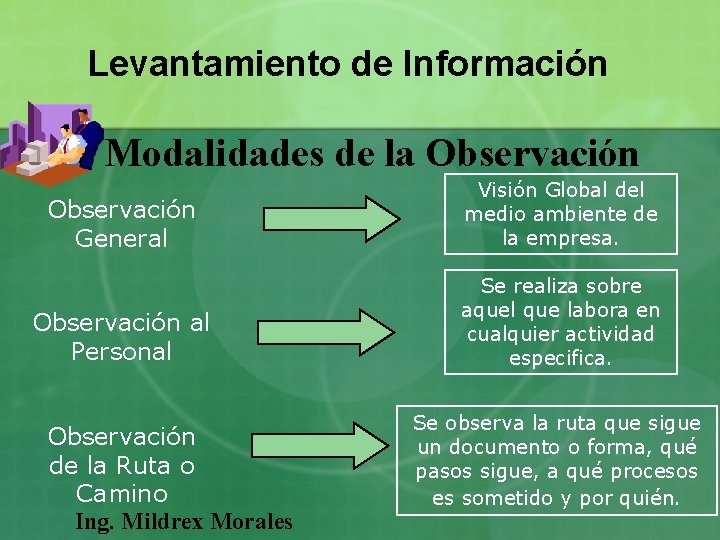 Levantamiento de Información

Modalidades de la Observación

Observación General

Visión Global del medio ambiente de la empresa.

Observación al Personal

Se realiza sobre aquel que labora en cualquier actividad especifica.

Observación de la Ruta o Camino

Se observa la ruta que sigue un documento o forma, qué pasos sigue, a qué procesos es sometido y por quién.

Ing. Mildrex Morales